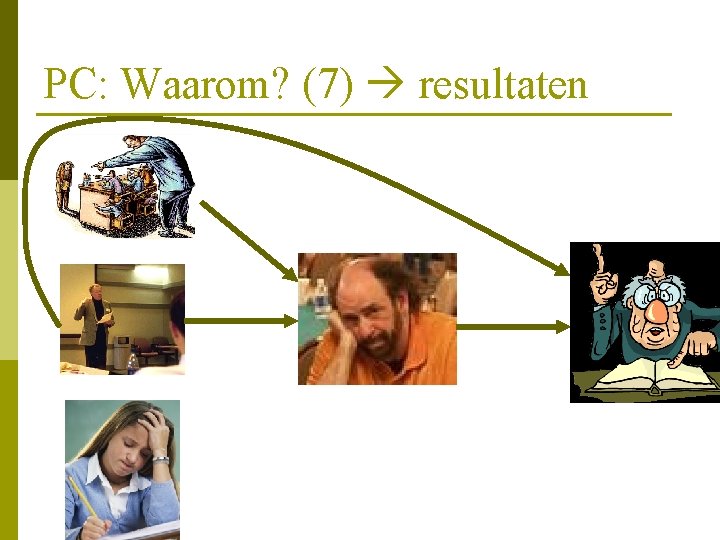 PC: Waarom? (7) → resultaten